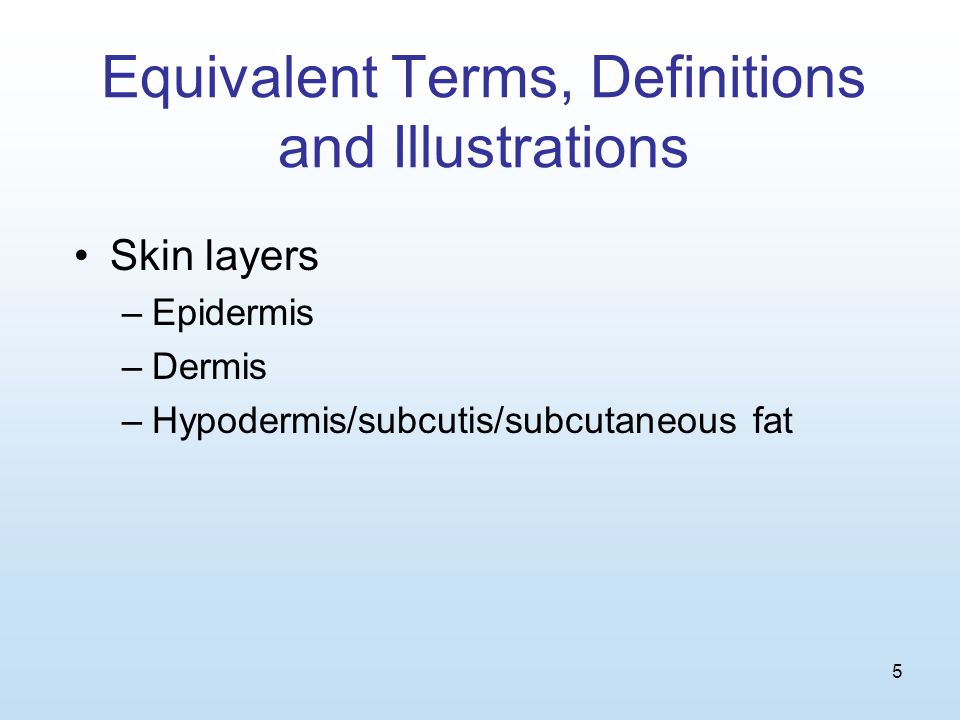 Equivalent Terms, Definitions and Illustrations

• Skin layers
– Epidermis
– Dermis
– Hypodermis/subcutis/subcutaneous fat

5